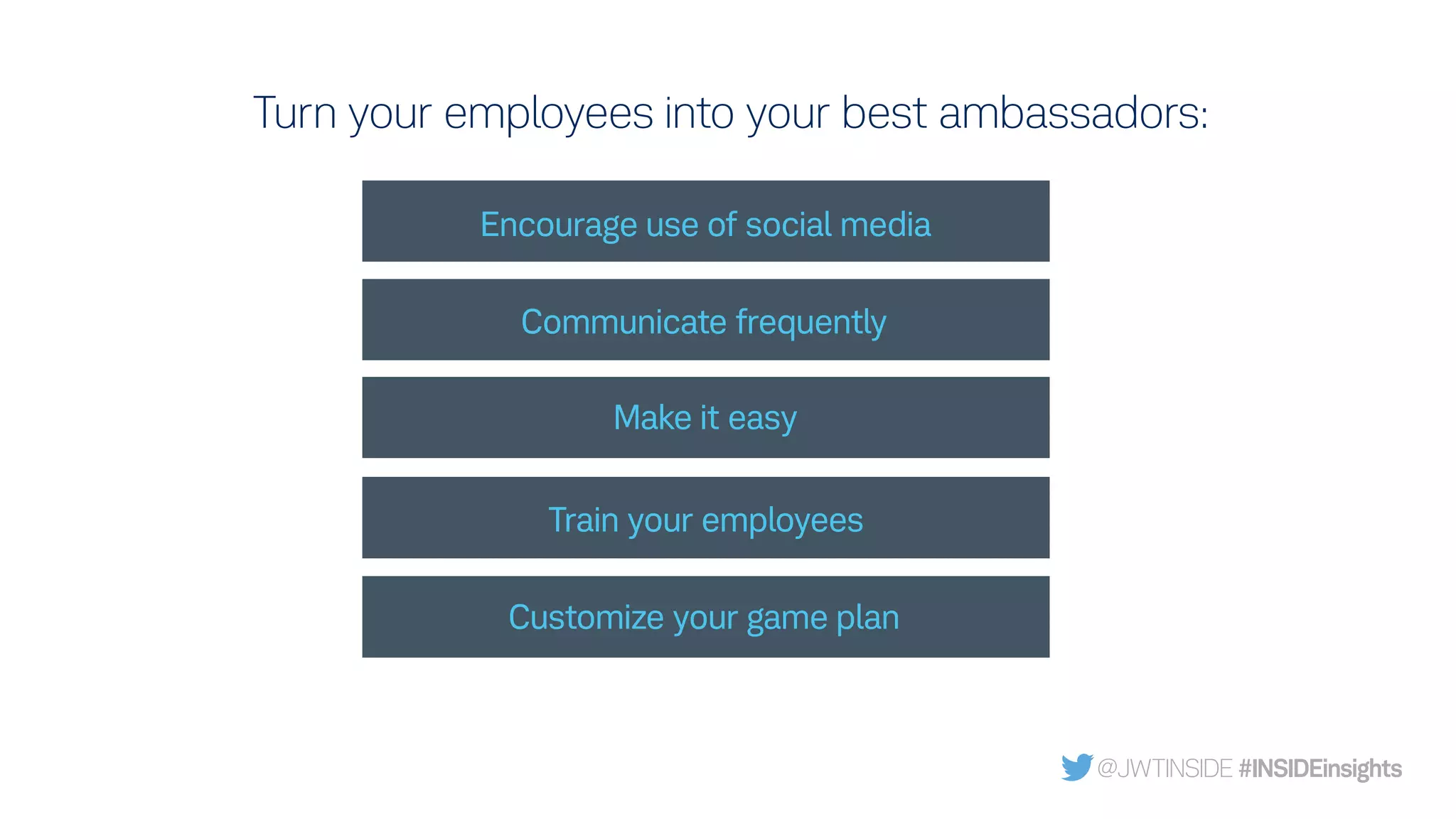 Turn your employees into your best ambassadors:

Encourage use of social media

Communicate frequently

Make it easy

Train your employees

Customize your game plan

@JWTINSIDE #INSIDEinsights